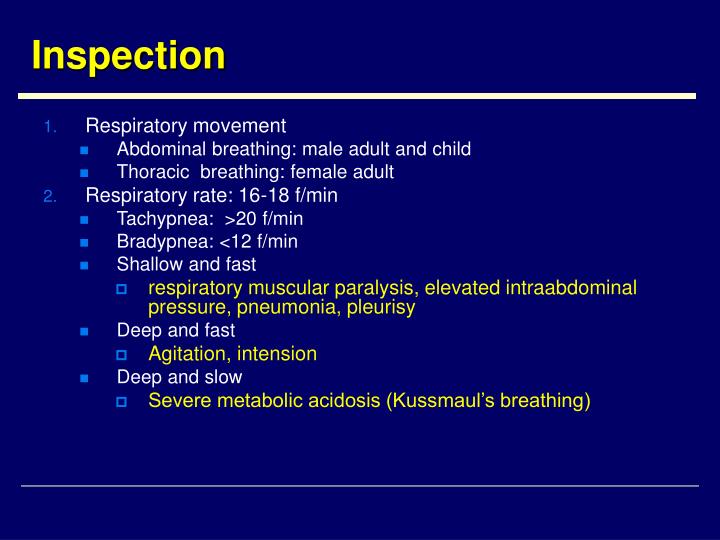 Inspection

1. Respiratory movement
- Abdominal breathing: male adult and child
- Thoracic breathing: female adult

2. Respiratory rate: 16-18 f/min
- Tachypnea: >20 f/min
- Bradypnea: <12 f/min
- Shallow and fast
  - respiratory muscular paralysis, elevated intraabdominal pressure, pneumonia, pleurisy
- Deep and fast
  - Agitation, intension
- Deep and slow
  - Severe metabolic acidosis (Kussmaul's breathing)